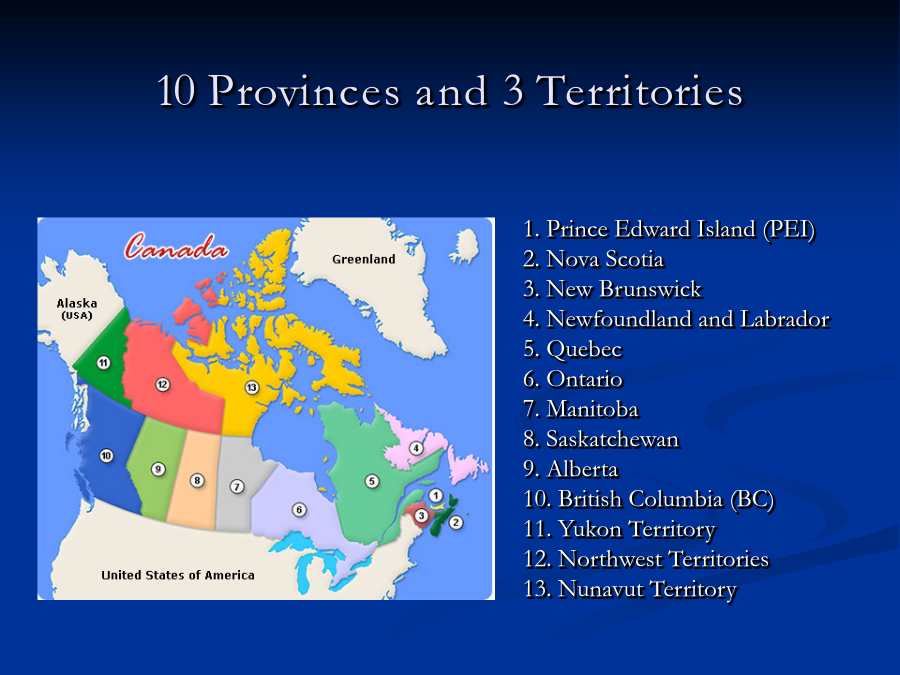 10 Provinces and 3 Territories

Canada

Greenland

Alaska (USA)

11

12

13

10

9

8

7

6

5

4

1

3

2

United States of America

1. Prince Edward Island (PEI)
2. Nova Scotia
3. New Brunswick
4. Newfoundland and Labrador
5. Quebec
6. Ontario
7. Manitoba
8. Saskatchewan
9. Alberta
10. British Columbia (BC)
11. Yukon Territory
12. Northwest Territories
13. Nunavut Territory